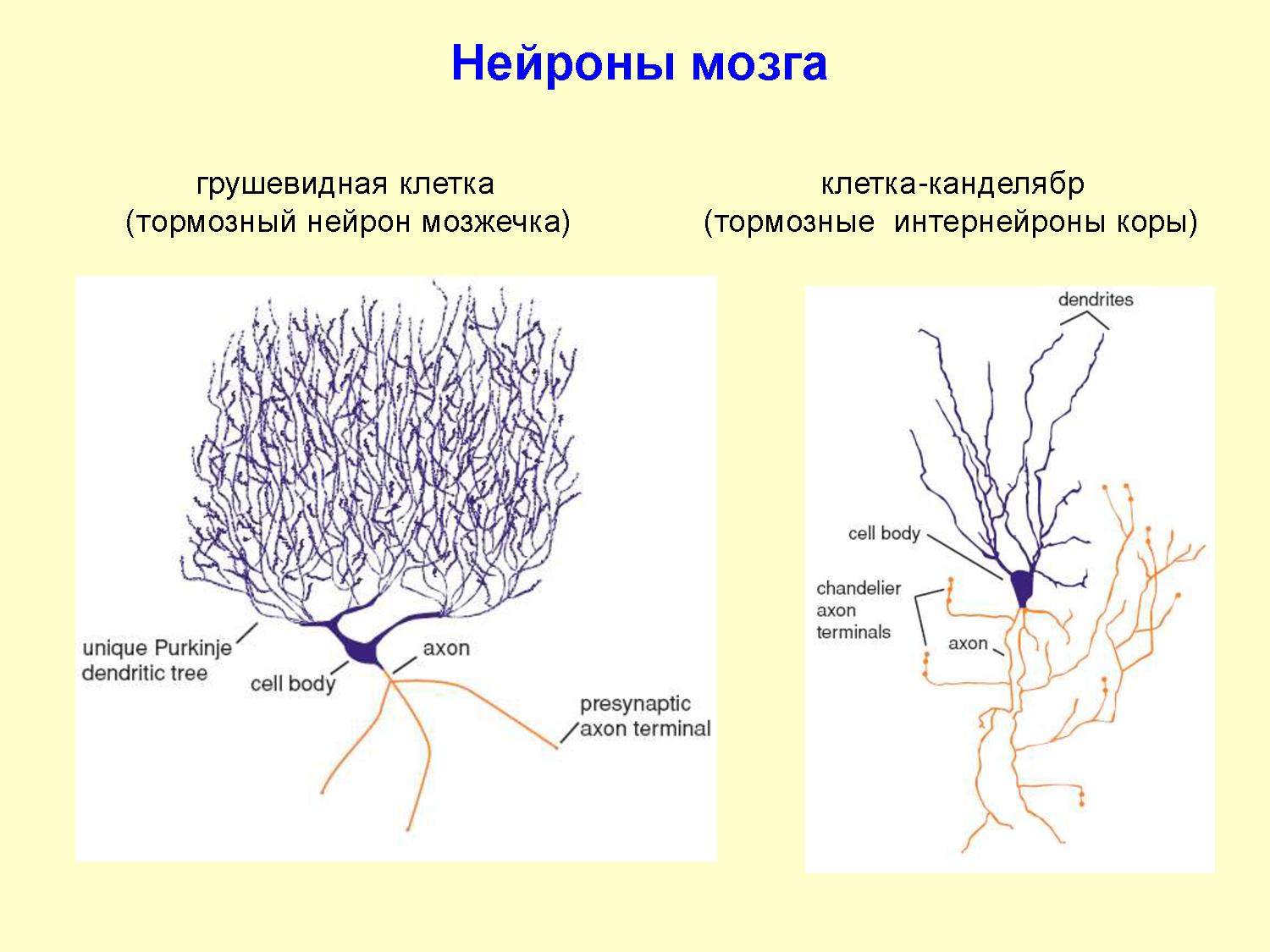 Нейроны мозга

грушевидная клетка
(тормозный нейрон мозжечка)

unique Purkinje dendritic tree

cell body

axon

presynaptic axon terminal

клетка-канделябр
(тормозные интернейроны коры)

dendrites

cell body

chandelier axon terminals

axon